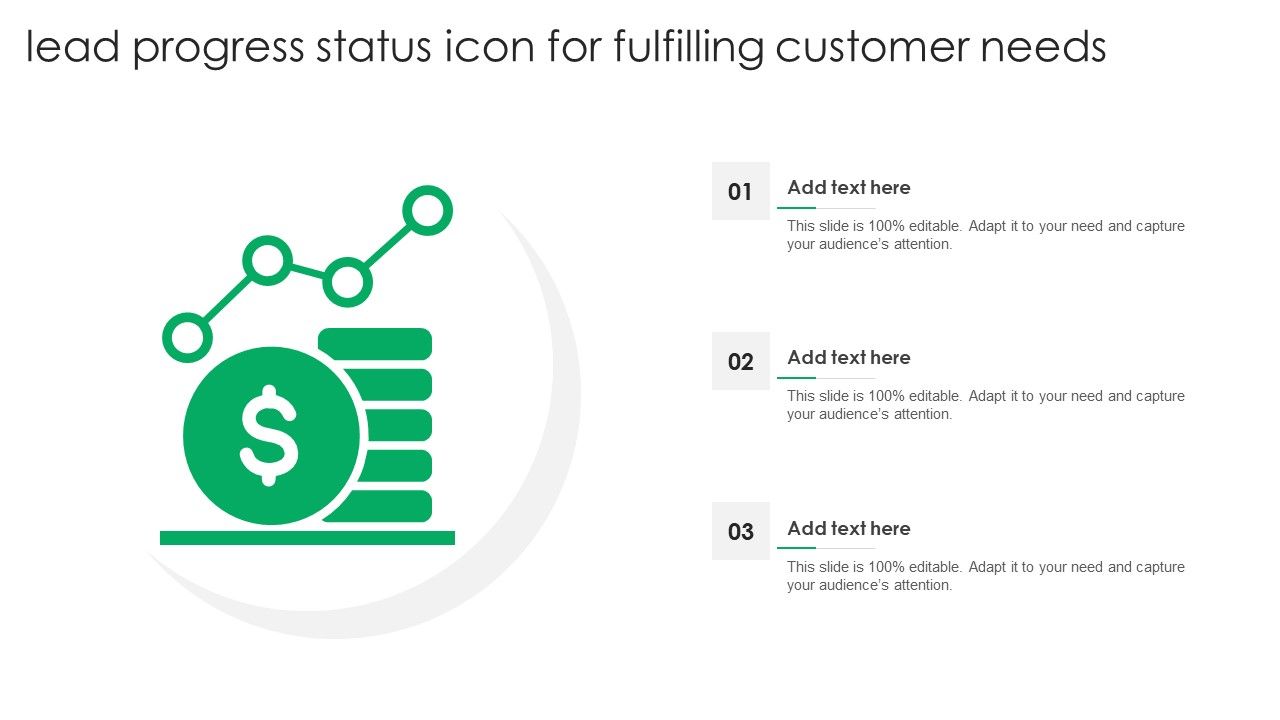 lead progress status icon for fulfilling customer needs

$

01

Add text here

This slide is 100% editable. Adapt it to your need and capture your audience's attention.

02

Add text here

This slide is 100% editable. Adapt it to your need and capture your audience's attention.

03

Add text here

This slide is 100% editable. Adapt it to your need and capture your audience's attention.